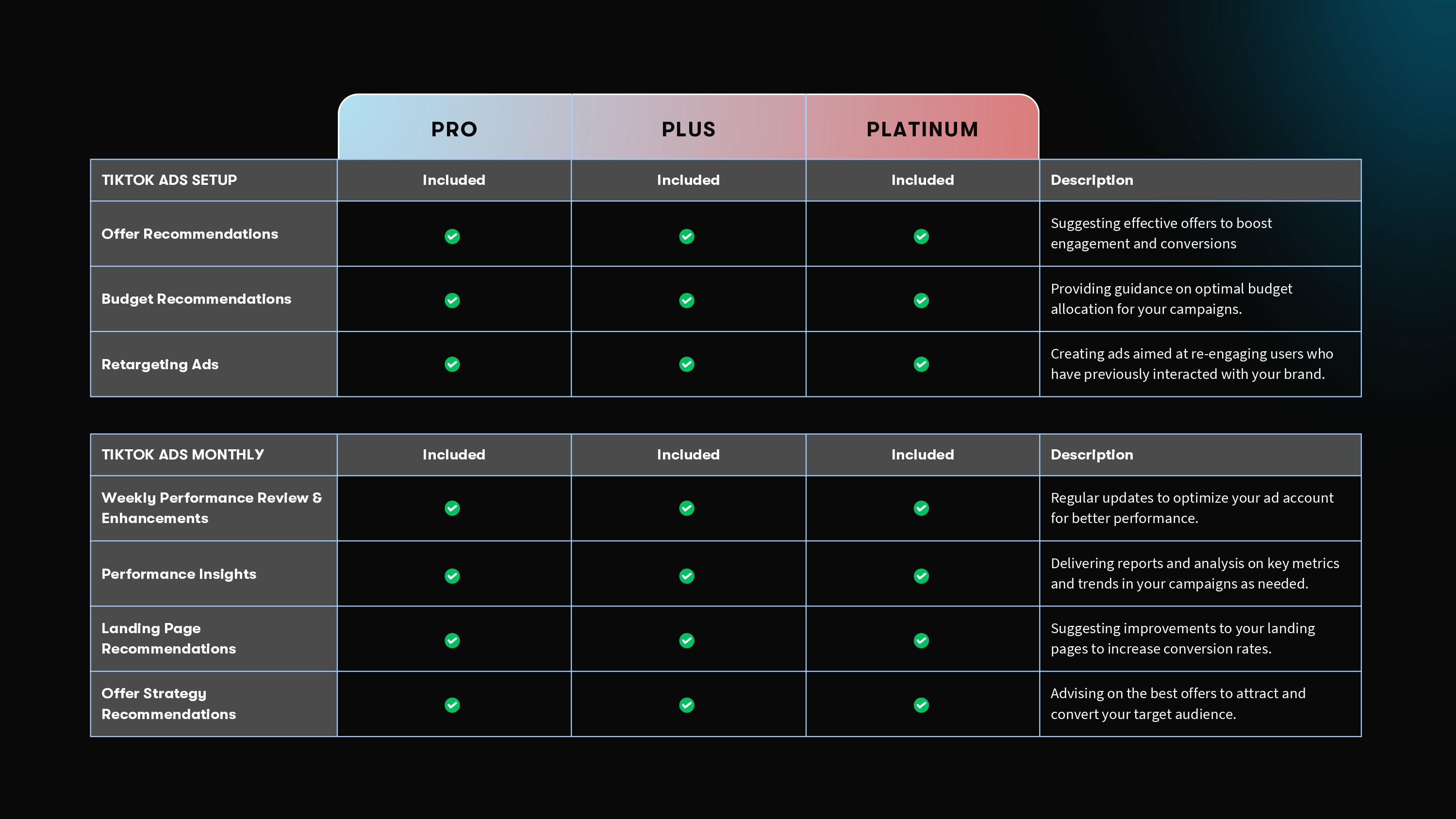 | | PRO | PLUS | PLATINUM | |
|---|---|---|---|---|
| TIKTOK ADS SETUP | Included | Included | Included | Description |
| Offer Recommendations | ✓ | ✓ | ✓ | Suggesting effective offers to boost engagement and conversions |
| Budget Recommendations | ✓ | ✓ | ✓ | Providing guidance on optimal budget allocation for your campaigns. |
| Retargeting Ads | ✓ | ✓ | ✓ | Creating ads aimed at re-engaging users who have previously interacted with your brand. |

| TIKTOK ADS MONTHLY | Included | Included | Included | Description |
|---|---|---|---|---|
| Weekly Performance Review & Enhancements | ✓ | ✓ | ✓ | Regular updates to optimize your ad account for better performance. |
| Performance Insights | ✓ | ✓ | ✓ | Delivering reports and analysis on key metrics and trends in your campaigns as needed. |
| Landing Page Recommendations | ✓ | ✓ | ✓ | Suggesting improvements to your landing pages to increase conversion rates. |
| Offer Strategy Recommendations | ✓ | ✓ | ✓ | Advising on the best offers to attract and convert your target audience. |